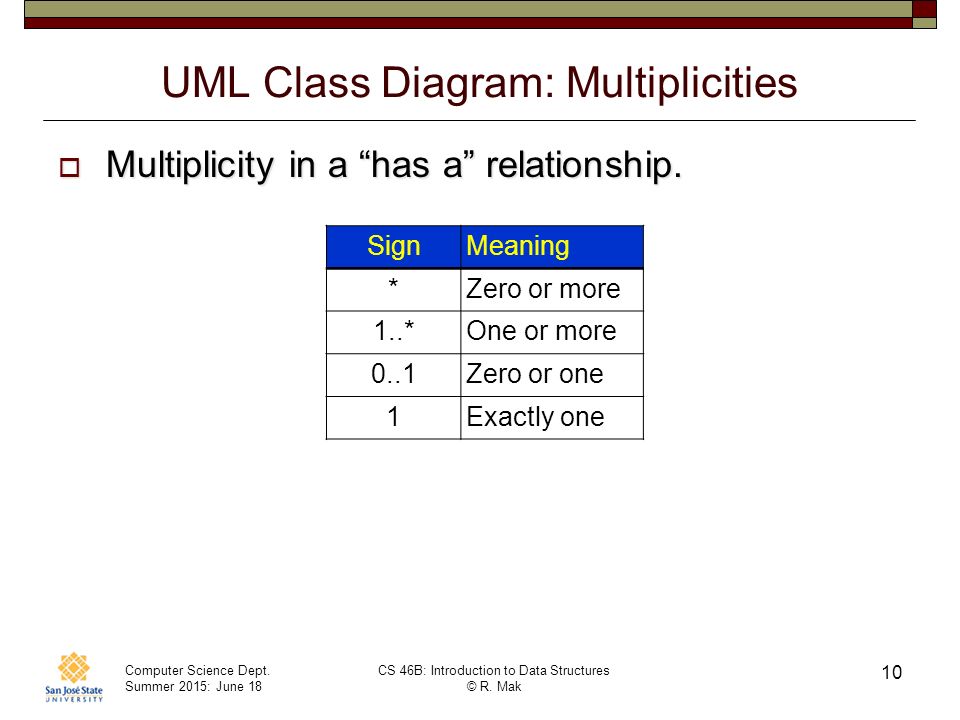 UML Class Diagram: Multiplicities

Multiplicity in a “has a” relationship.

| Sign | Meaning |
|---|---|
| * | Zero or more |
| 1..* | One or more |
| 0..1 | Zero or one |
| 1 | Exactly one |

San José State UNIVERSITY

Computer Science Dept.
Summer 2015: June 18

CS 46B: Introduction to Data Structures
© R. Mak

10